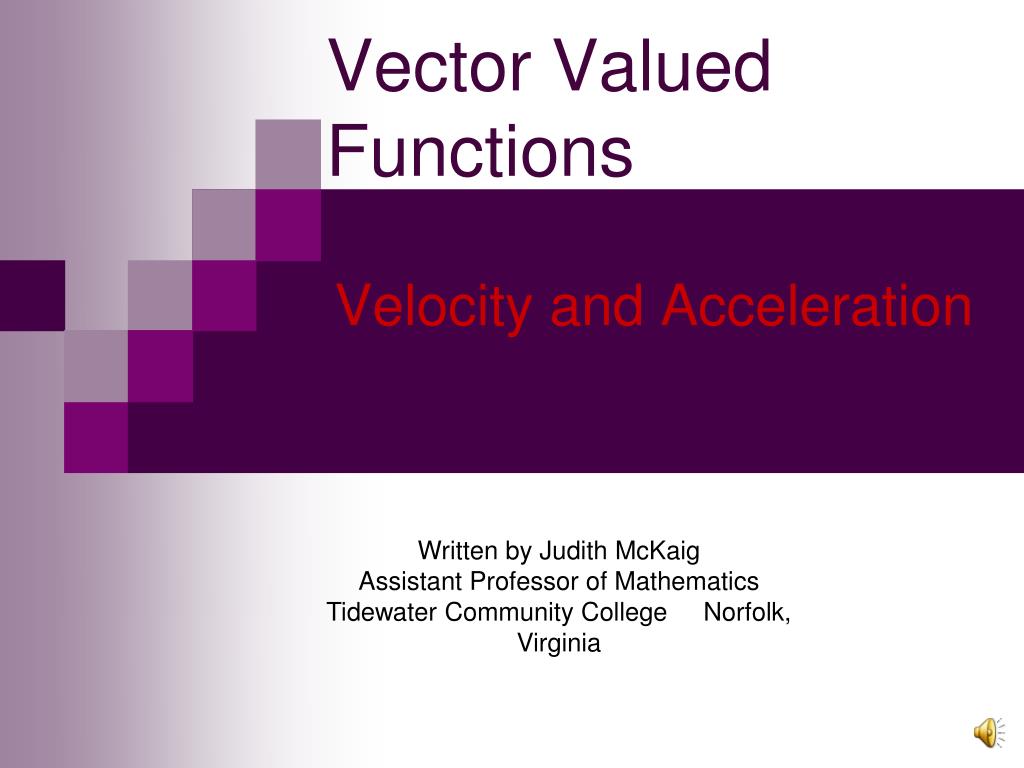 Vector Valued Functions

Velocity and Acceleration

Written by Judith McKaig
Assistant Professor of Mathematics
Tidewater Community College Norfolk, Virginia